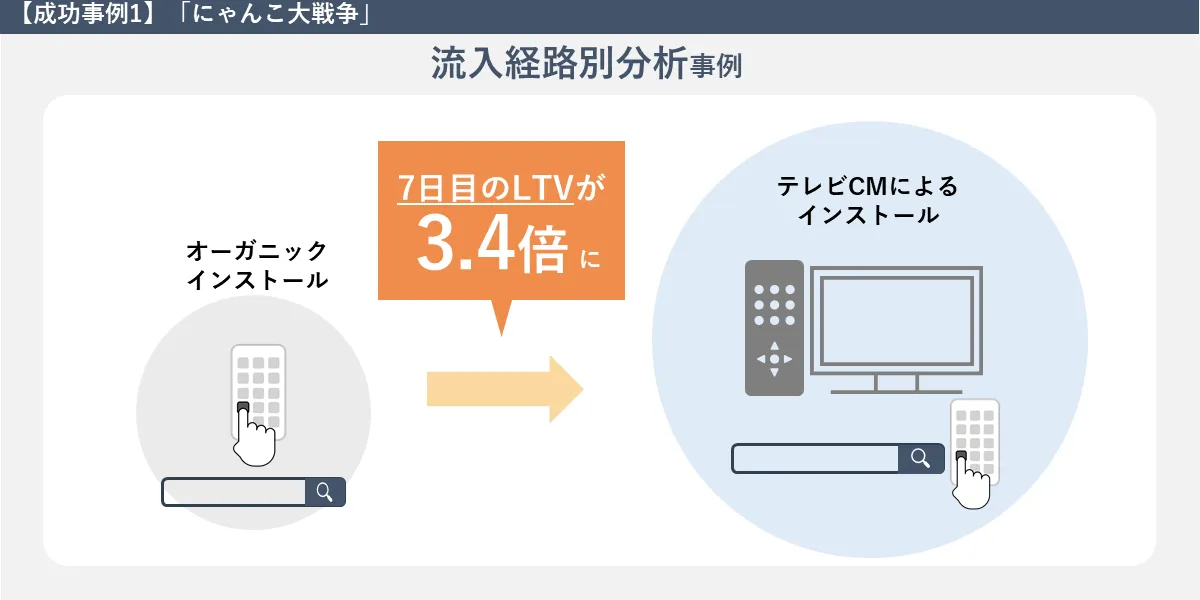 【成功事例1】「にゃんこ大戦争」

流入経路別分析事例

オーガニック
インストール

7日目のLTVが
3.4倍に

テレビCMによる
インストール